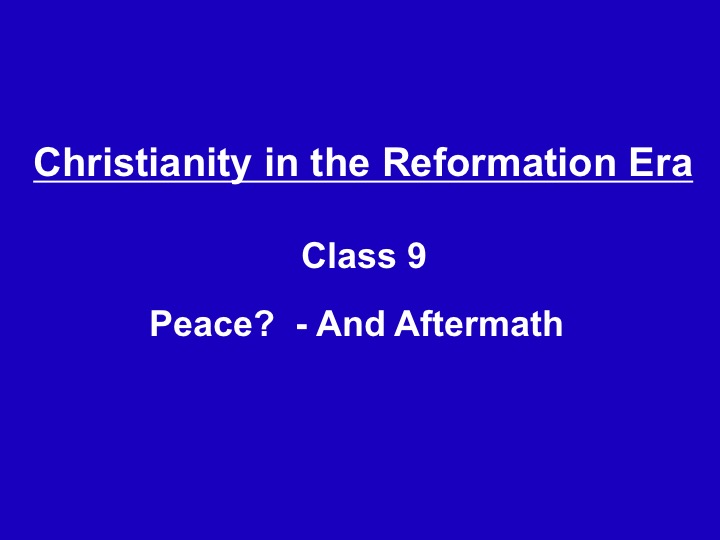 Christianity in the Reformation Era

Class 9

Peace?  - And Aftermath